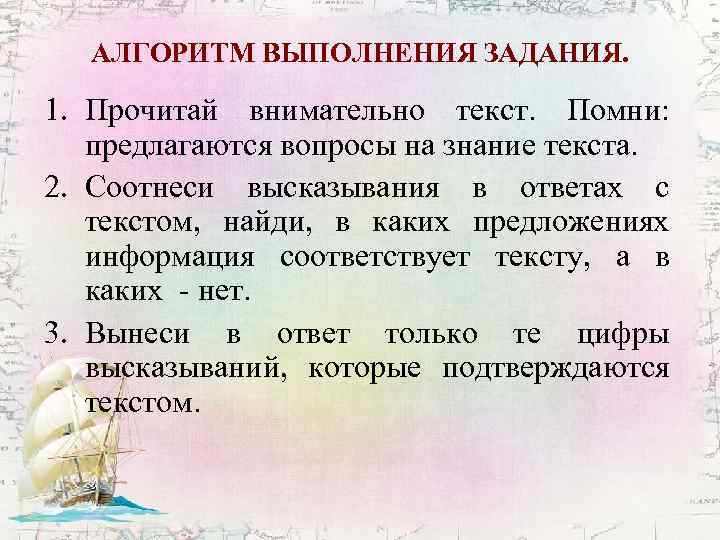 АЛГОРИТМ ВЫПОЛНЕНИЯ ЗАДАНИЯ.

1. Прочитай внимательно текст. Помни: предлагаются вопросы на знание текста.
2. Соотнеси высказывания в ответах с текстом, найди, в каких предложениях информация соответствует тексту, а в каких - нет.
3. Вынеси в ответ только те цифры высказываний, которые подтверждаются текстом.